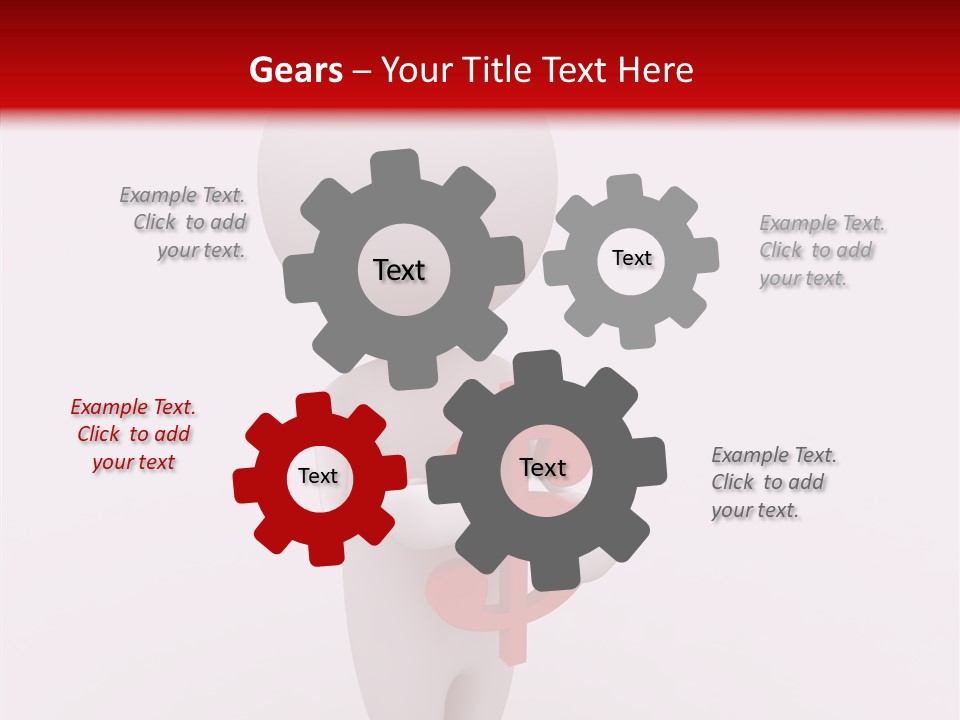 Gears – Your Title Text Here

Example Text. Click to add your text.

Text

Text

Example Text. Click to add your text.

Example Text. Click to add your text

Text

Text

Example Text. Click to add your text.